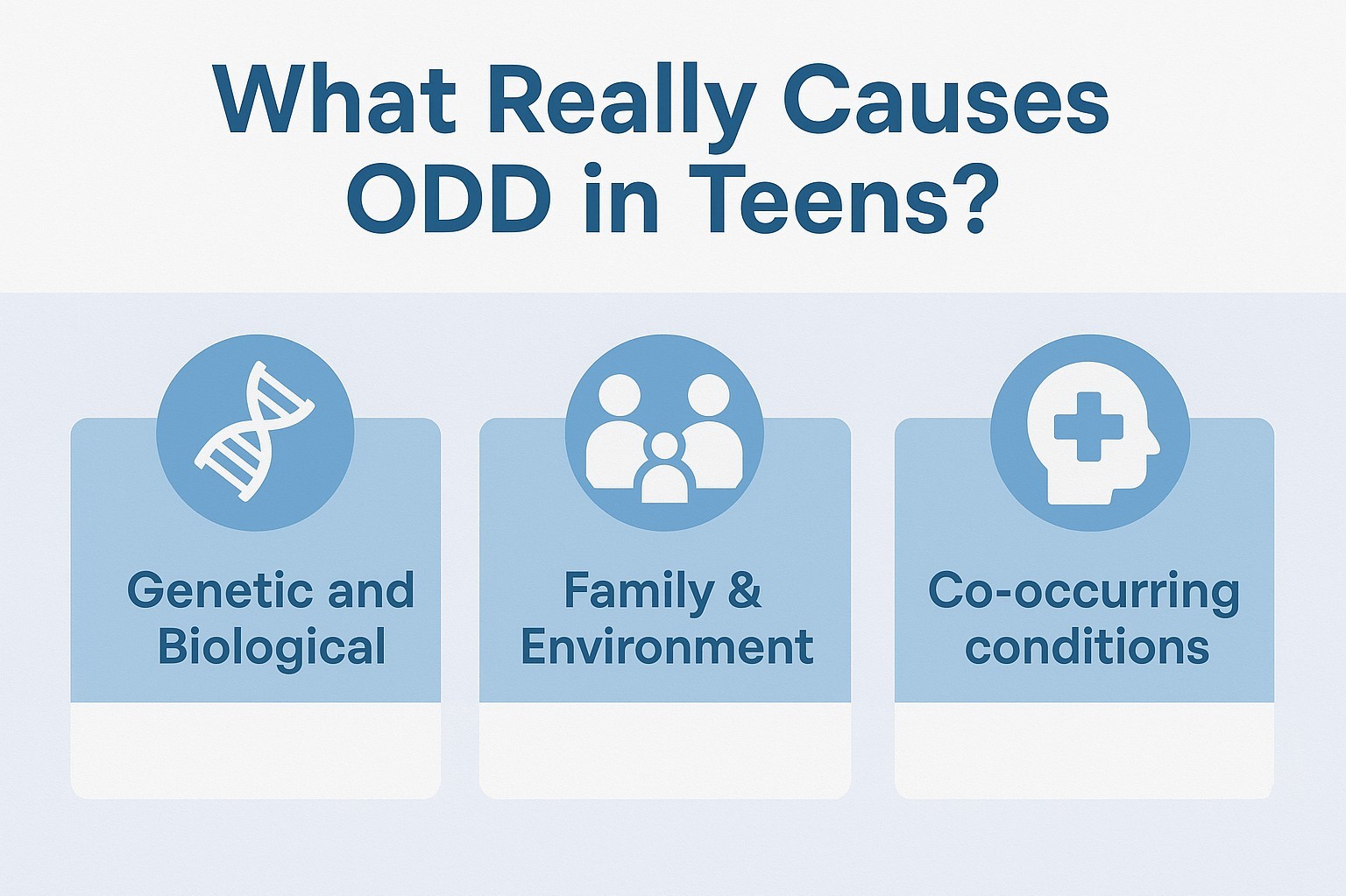 What Really Causes ODD in Teens?

Genetic and Biological

Family & Environment

Co-occurring conditions